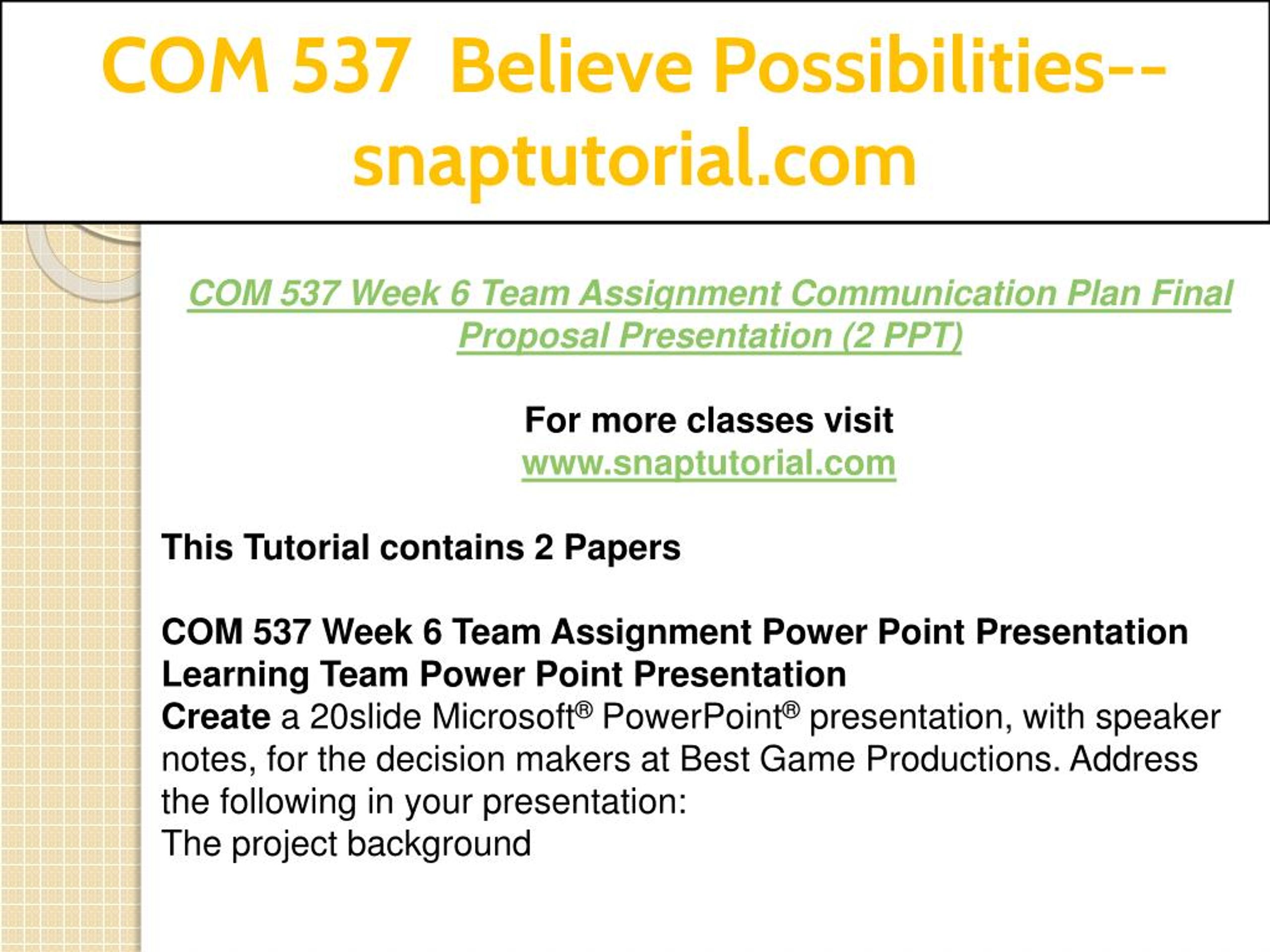 COM 537 Believe Possibilities--snaptutorial.com

COM 537 Week 6 Team Assignment Communication Plan Final Proposal Presentation (2 PPT)

For more classes visit
www.snaptutorial.com

This Tutorial contains 2 Papers

COM 537 Week 6 Team Assignment Power Point Presentation
Learning Team Power Point Presentation
Create a 20slide Microsoft® PowerPoint® presentation, with speaker notes, for the decision makers at Best Game Productions. Address the following in your presentation:
The project background